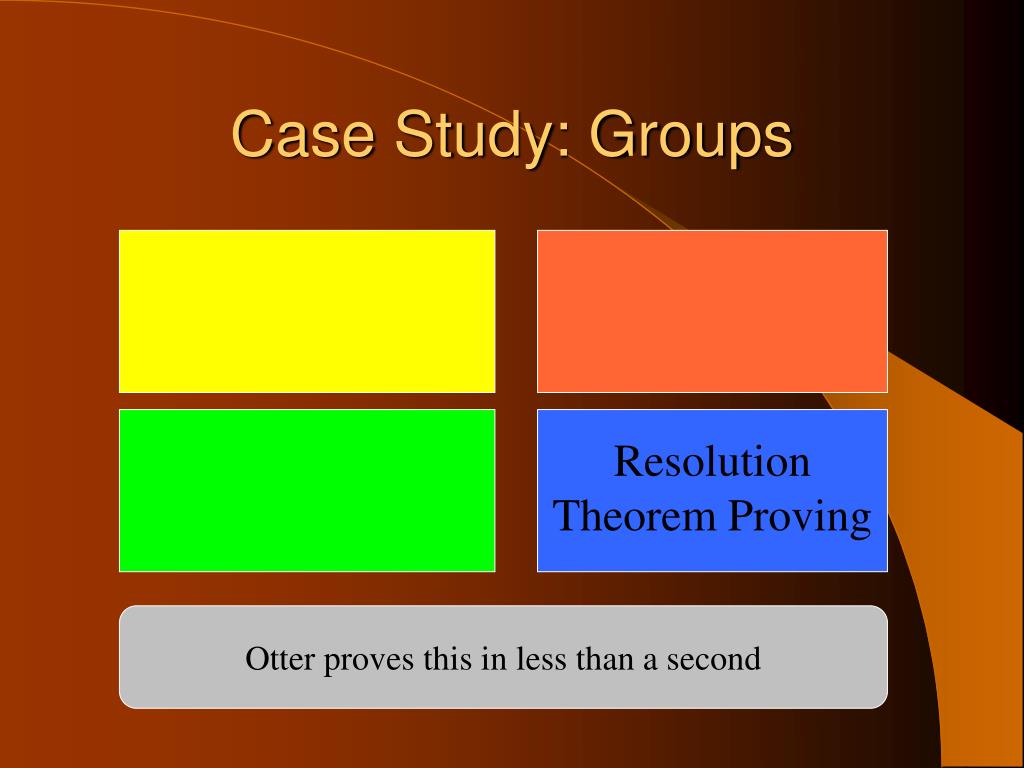 Case Study: Groups

Resolution Theorem Proving

Otter proves this in less than a second